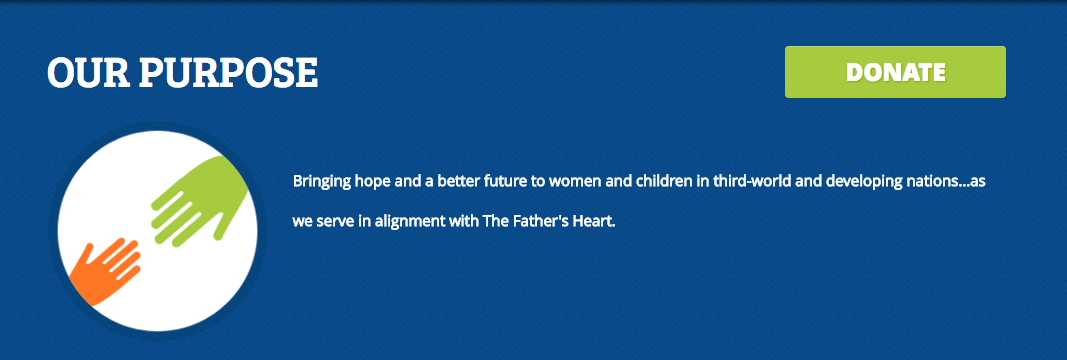 OUR PURPOSE

DONATE

Bringing hope and a better future to women and children in third-world and developing nations...as we serve in alignment with The Father's Heart.